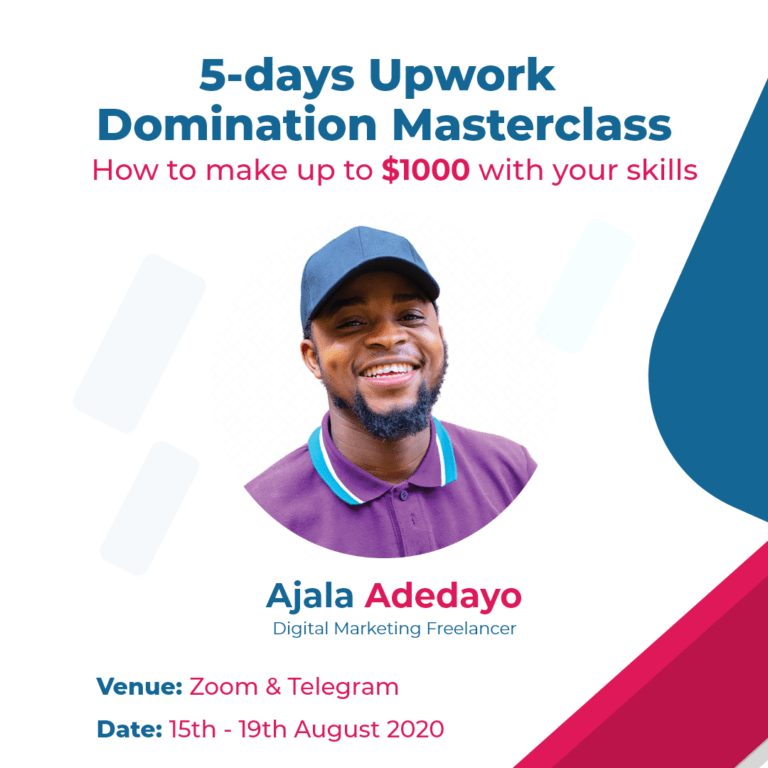 5-days Upwork Domination Masterclass

How to make up to $1000 with your skills

Ajala Adedayo

Digital Marketing Freelancer

Venue: Zoom & Telegram

Date: 15th - 19th August 2020